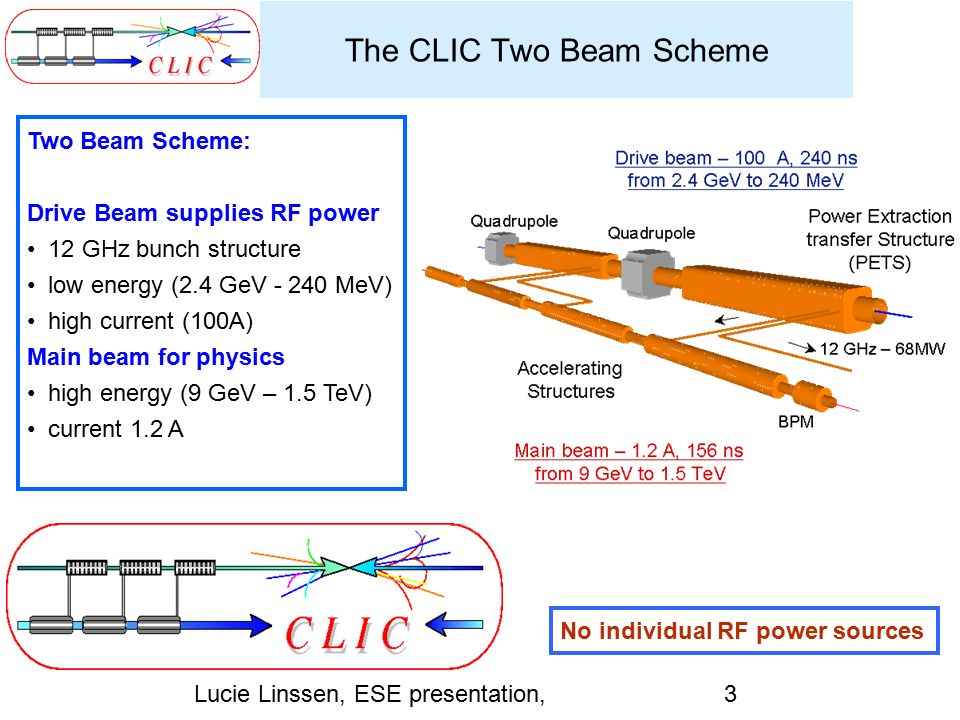 CLIC

The CLIC Two Beam Scheme

Two Beam Scheme:

Drive Beam supplies RF power
• 12 GHz bunch structure
• low energy (2.4 GeV - 240 MeV)
• high current (100A)

Main beam for physics
• high energy (9 GeV – 1.5 TeV)
• current 1.2 A

Drive beam – 100 A, 240 ns
from 2.4 GeV to 240 MeV

Quadrupole

Quadrupole

Power Extraction transfer Structure (PETS)

12 GHz – 68MW

Accelerating Structures

BPM

Main beam – 1.2 A, 156 ns
from 9 GeV to 1.5 TeV

CLIC

No individual RF power sources

Lucie Linssen, ESE presentation,

3